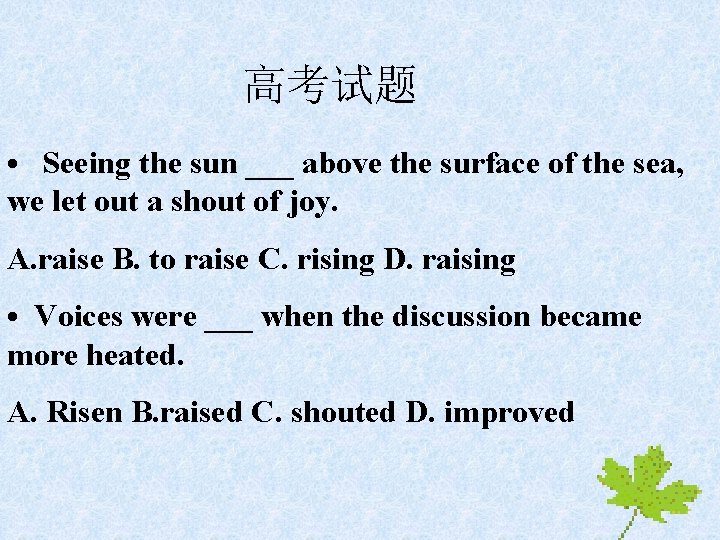 高考试题

• Seeing the sun ___ above the surface of the sea, we let out a shout of joy.

A.raise B. to raise C. rising D. raising

• Voices were ___ when the discussion became more heated.

A. Risen B.raised C. shouted D. improved